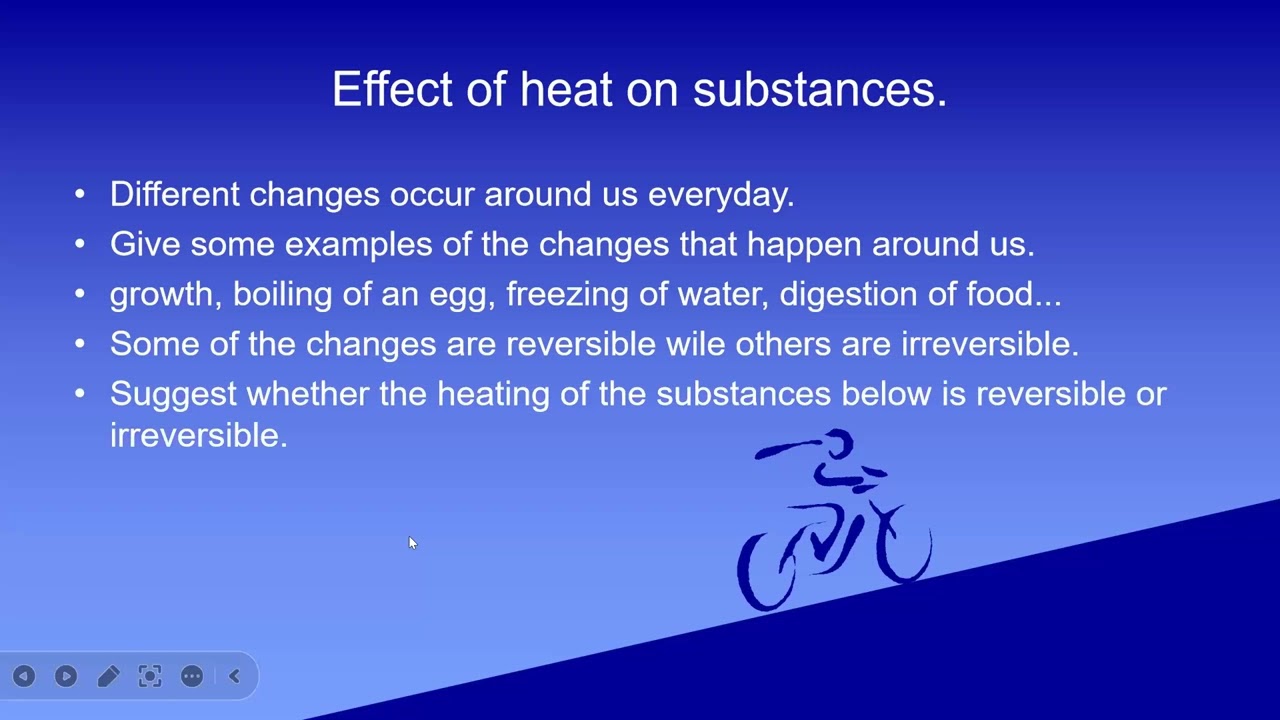 Effect of heat on substances.

• Different changes occur around us everyday.
• Give some examples of the changes that happen around us.
• growth, boiling of an egg, freezing of water, digestion of food...
• Some of the changes are reversible wile others are irreversible.
• Suggest whether the heating of the substances below is reversible or irreversible.